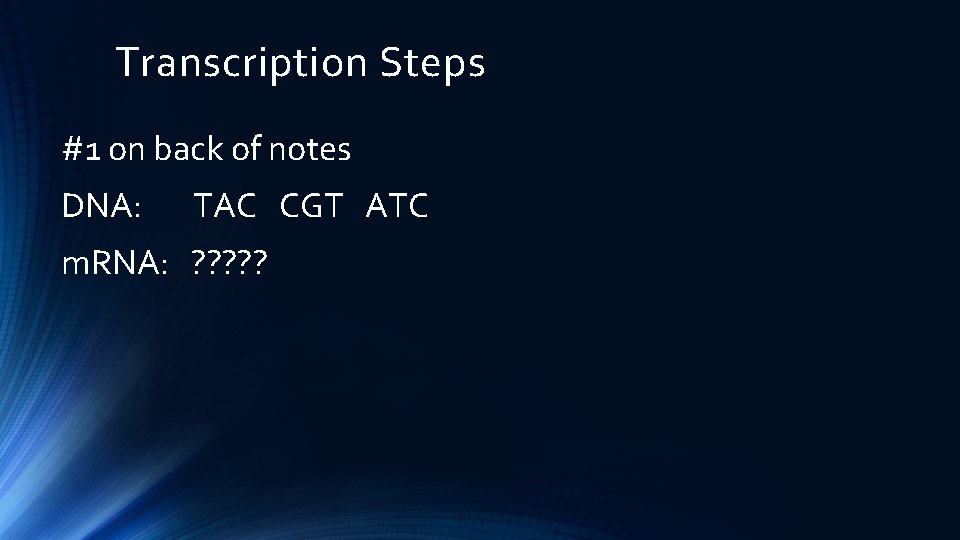 Transcription Steps

#1 on back of notes

DNA: TAC CGT ATC

mRNA: ?????